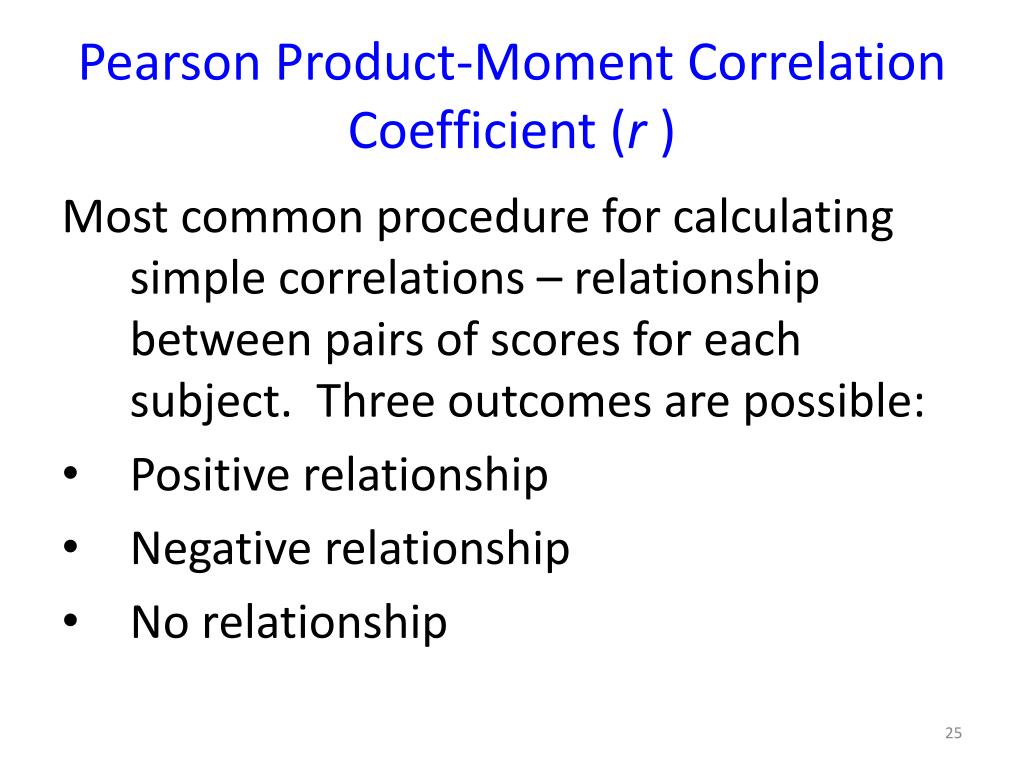 Pearson Product-Moment Correlation Coefficient (r )

Most common procedure for calculating simple correlations – relationship between pairs of scores for each subject.  Three outcomes are possible:

• Positive relationship
• Negative relationship
• No relationship

25